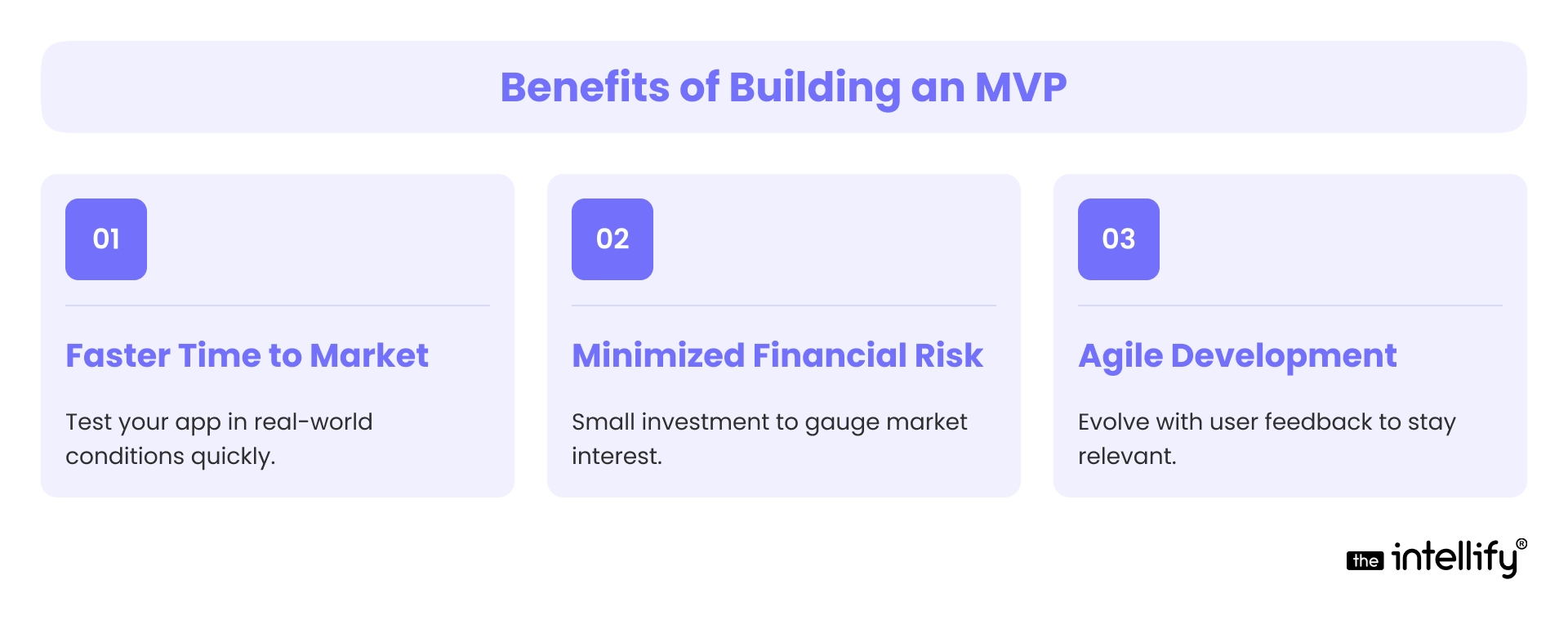 Benefits of Building an MVP

01

Faster Time to Market

Test your app in real-world conditions quickly.

02

Minimized Financial Risk

Small investment to gauge market interest.

03

Agile Development

Evolve with user feedback to stay relevant.

the intellify®